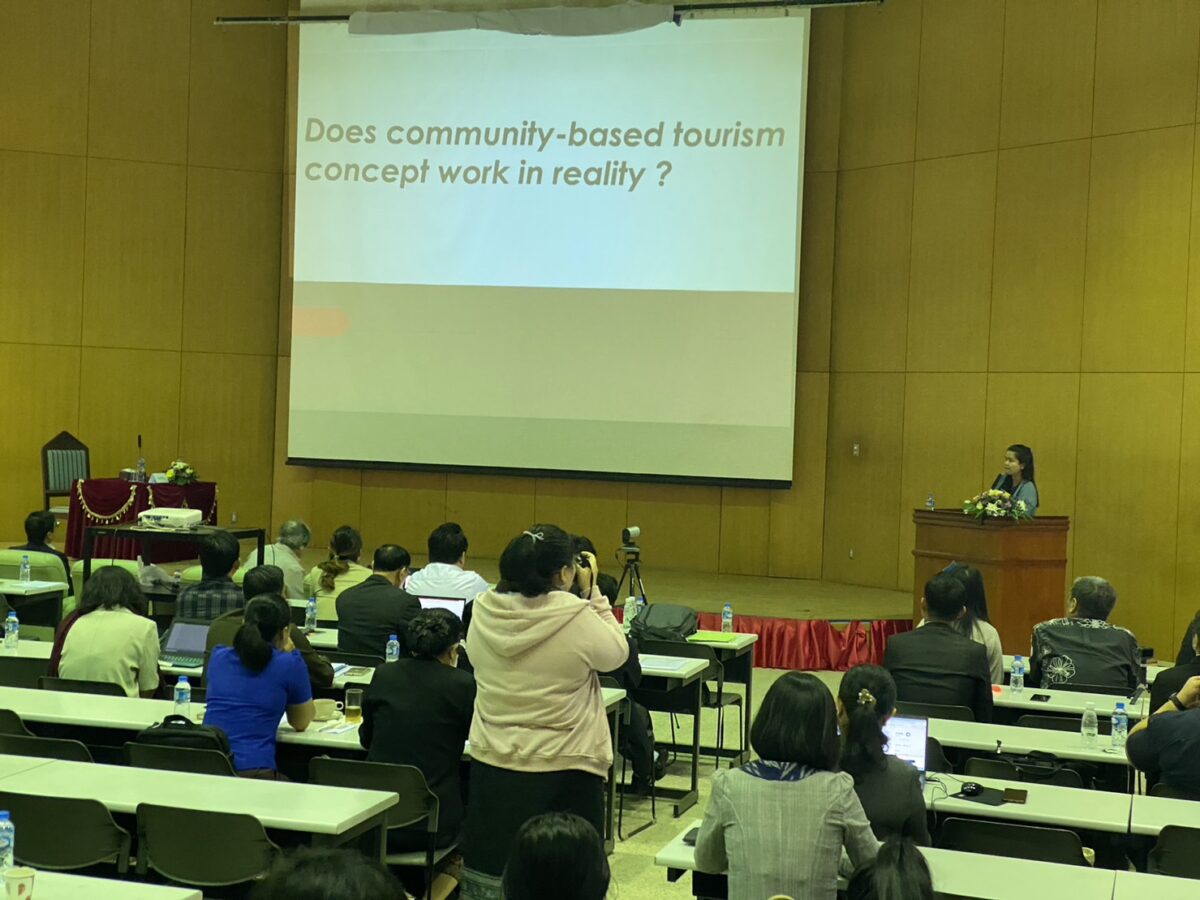 Does community-based tourism concept work in reality ?